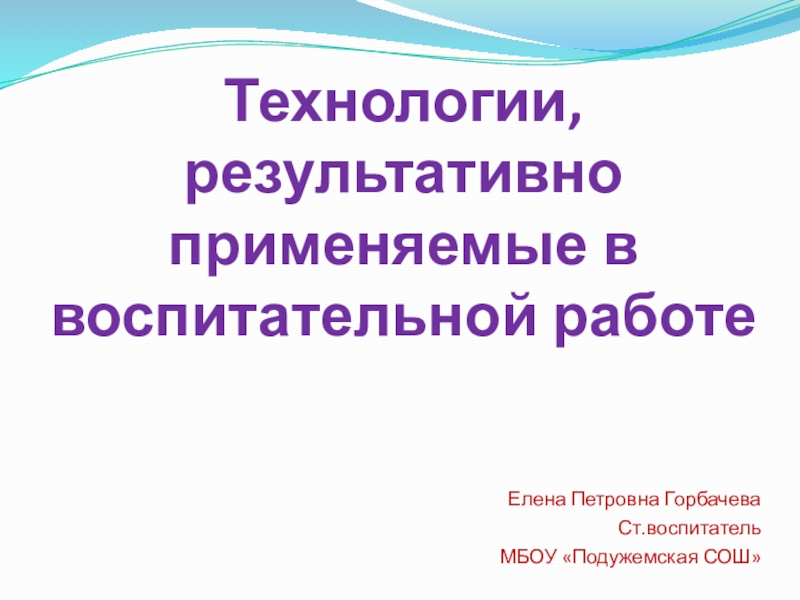 Технологии, результативно применяемые в воспитательной работе

Елена Петровна Горбачева
Ст.воспитатель
МБОУ «Подужемская СОШ»